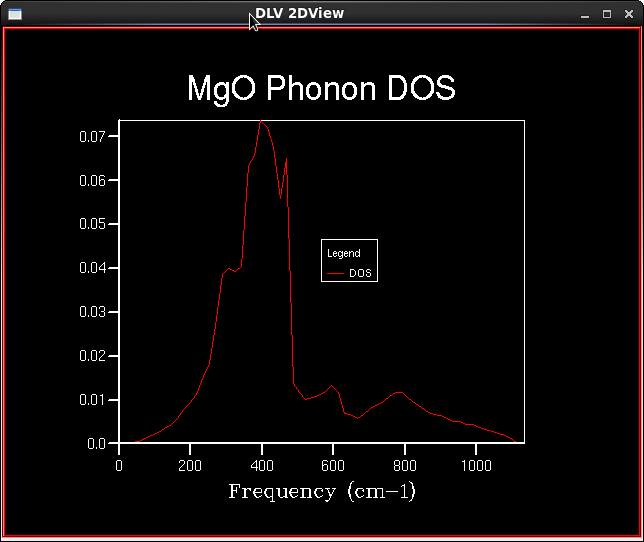 DLV 2DView

MgO Phonon DOS

0.07
0.06
0.05
0.04
0.03
0.02
0.01
0.0

Legend
DOS

0
200
400
600
800
1000

Frequency (cm-1)